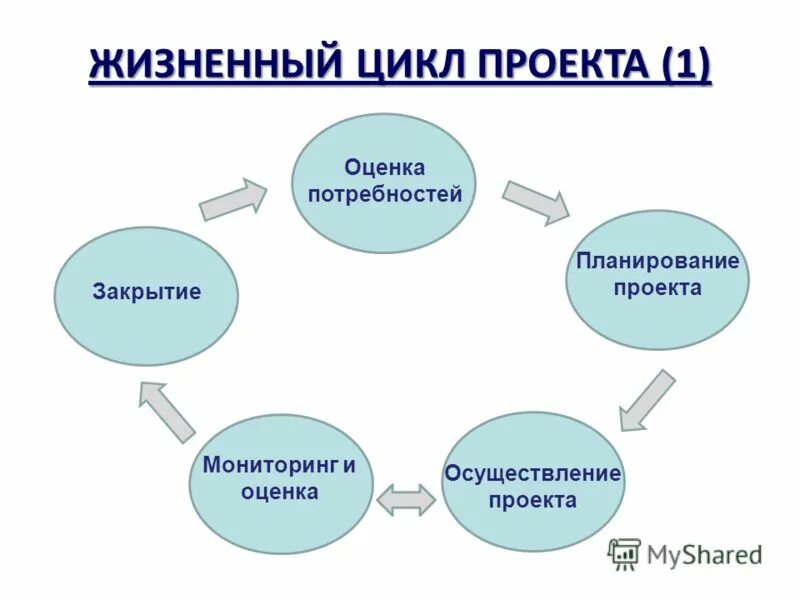 ЖИЗНЕННЫЙ ЦИКЛ ПРОЕКТА (1)

Оценка потребностей

Планирование проекта

Осуществление проекта

Мониторинг и оценка

Закрытие

MyShared